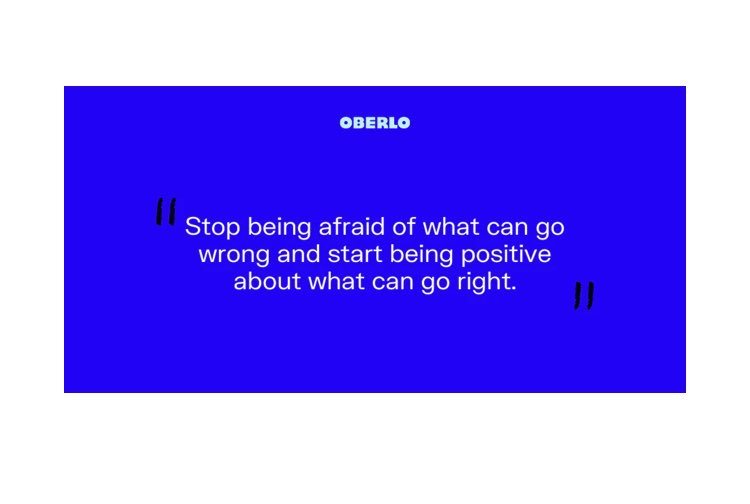 OBERLO

"Stop being afraid of what can go wrong and start being positive about what can go right."